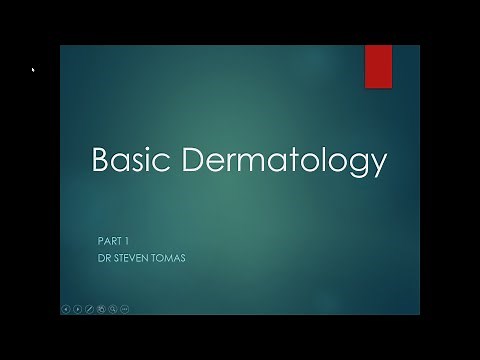 Basic Dermatology

PART 1
DR STEVEN TOMAS